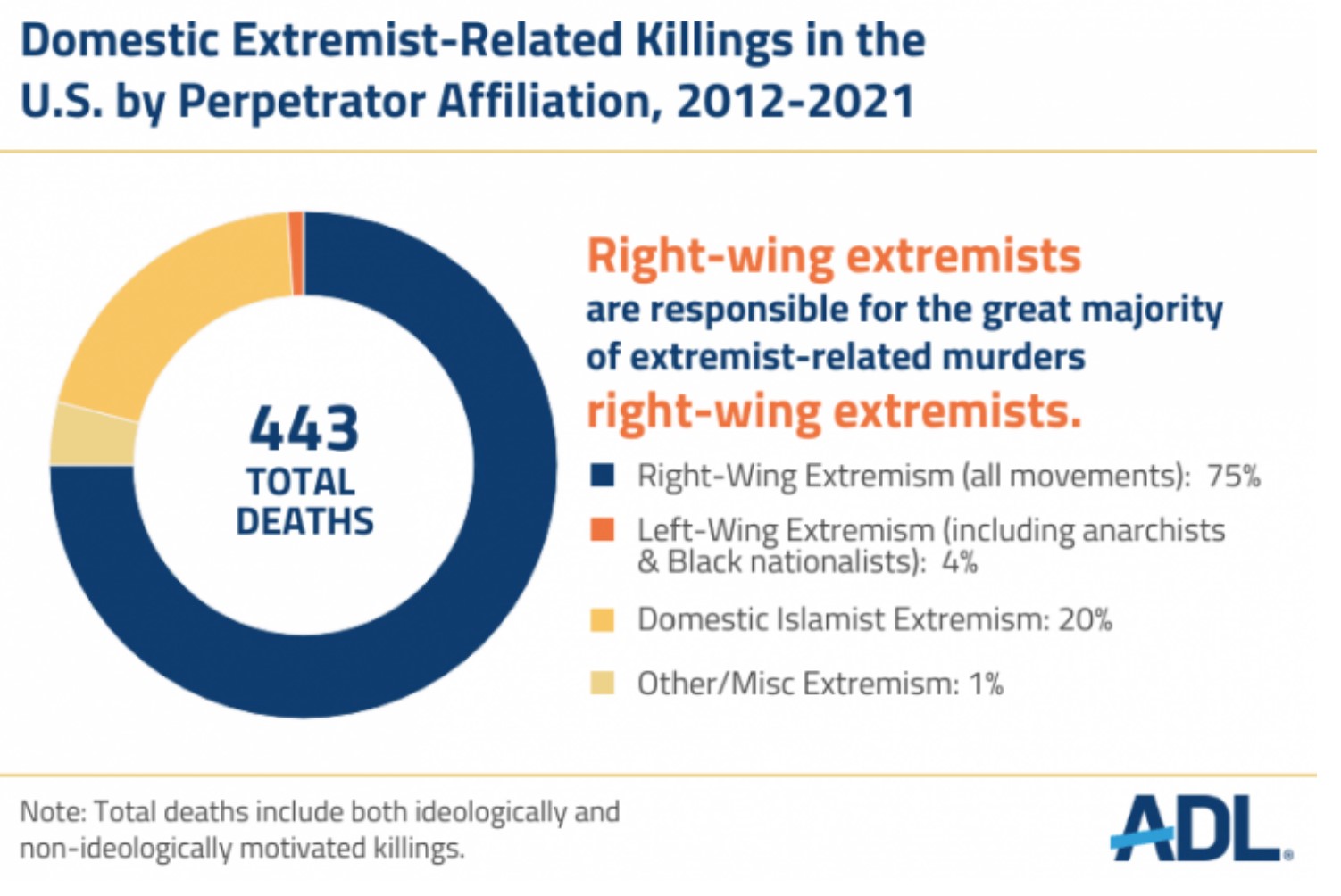 Domestic Extremist-Related Killings in the U.S. by Perpetrator Affiliation, 2012-2021

443
TOTAL
DEATHS

Right-wing extremists
are responsible for the great majority of extremist-related murders
right-wing extremists.

Right-Wing Extremism (all movements): 75%

Left-Wing Extremism (including anarchists & Black nationalists): 4%

Domestic Islamist Extremism: 20%

Other/Misc Extremism: 1%

Note: Total deaths include both ideologically and non-ideologically motivated killings.

ADL